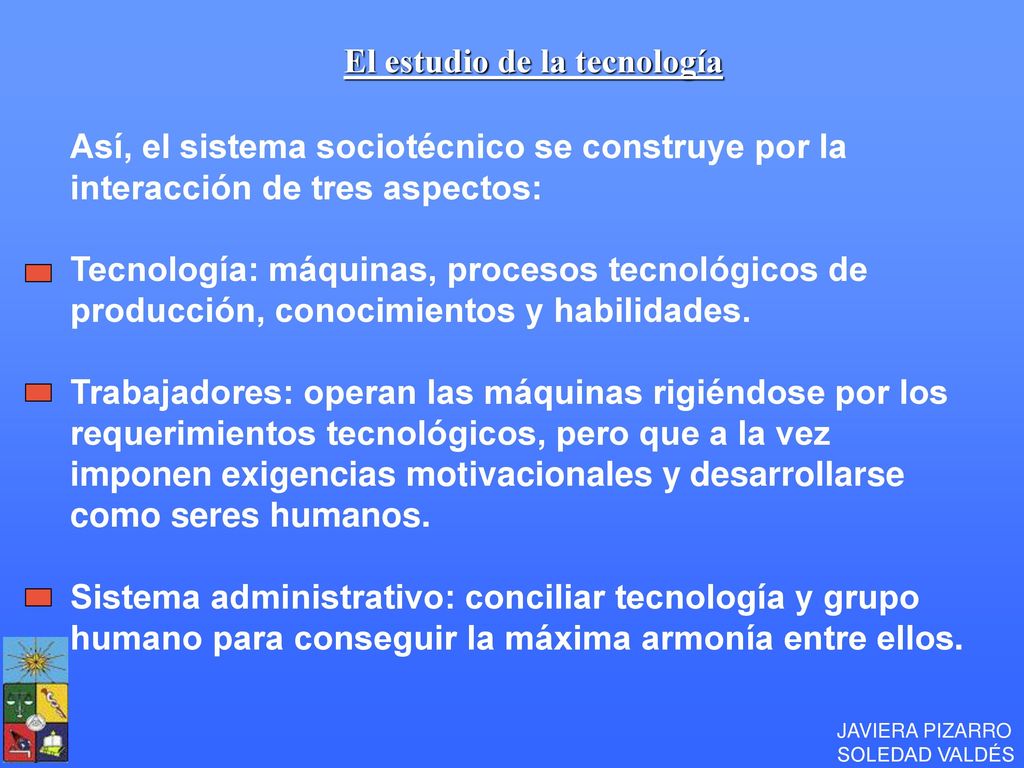 El estudio de la tecnología

Así, el sistema sociotécnico se construye por la interacción de tres aspectos:

Tecnología: máquinas, procesos tecnológicos de producción, conocimientos y habilidades.

Trabajadores: operan las máquinas rigiéndose por los requerimientos tecnológicos, pero que a la vez imponen exigencias motivacionales y desarrollarse como seres humanos.

Sistema administrativo: conciliar tecnología y grupo humano para conseguir la máxima armonía entre ellos.

JAVIERA PIZARRO
SOLEDAD VALDÉS